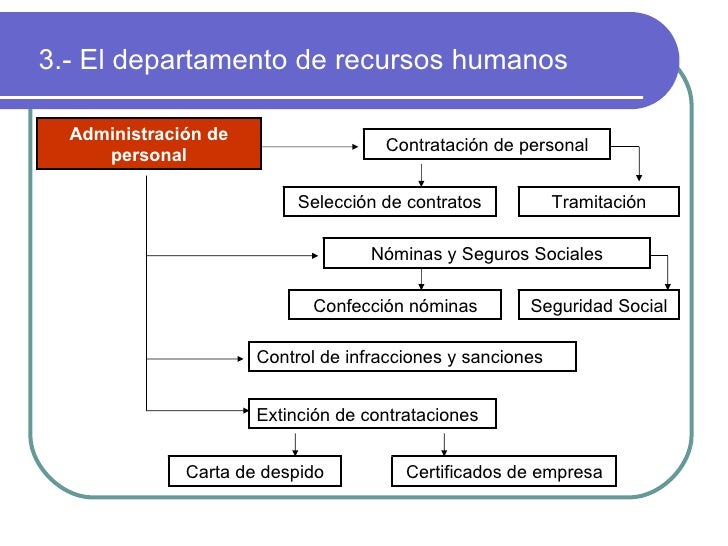 3.- El departamento de recursos humanos

Administración de personal

Contratación de personal

Selección de contratos

Tramitación

Nóminas y Seguros Sociales

Confección nóminas

Seguridad Social

Control de infracciones y sanciones

Extinción de contrataciones

Carta de despido

Certificados de empresa